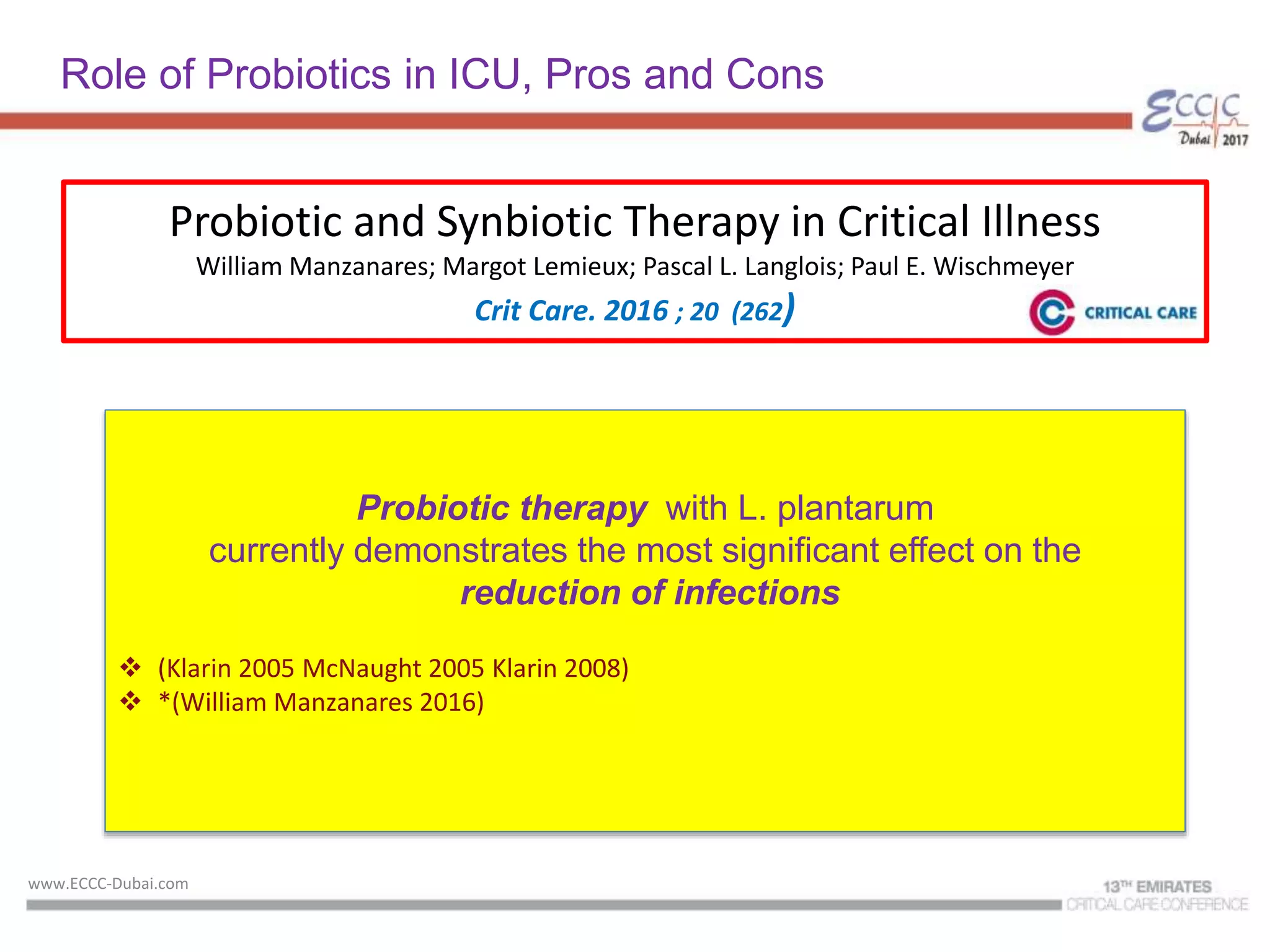 Role of Probiotics in ICU, Pros and Cons

ECCC Dubai 2017

Probiotic and Synbiotic Therapy in Critical Illness

William Manzanares; Margot Lemieux; Pascal L. Langlois; Paul E. Wischmeyer

Crit Care. 2016 ; 20 (262)

CRITICAL CARE

Probiotic therapy with L. plantarum currently demonstrates the most significant effect on the reduction of infections

❖ (Klarin 2005 McNaught 2005 Klarin 2008)
❖ *(William Manzanares 2016)

www.ECCC-Dubai.com

13TH EMIRATES CRITICAL CARE CONFERENCE